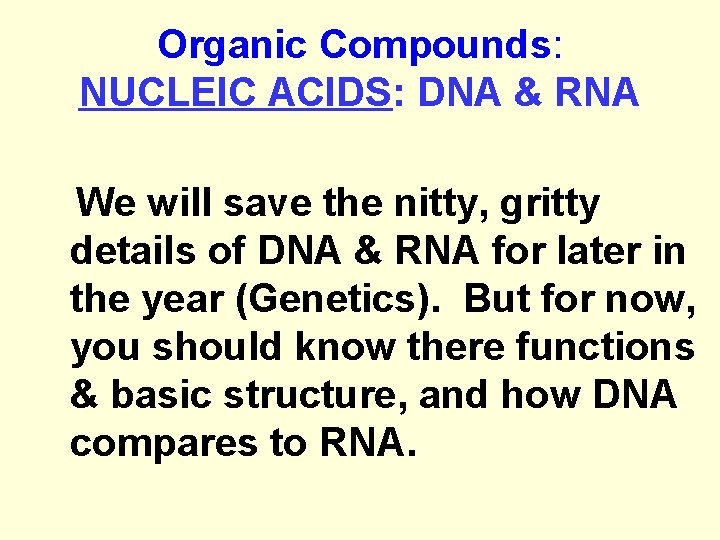 Organic Compounds:
NUCLEIC ACIDS: DNA & RNA

We will save the nitty, gritty details of DNA & RNA for later in the year (Genetics). But for now, you should know there functions & basic structure, and how DNA compares to RNA.